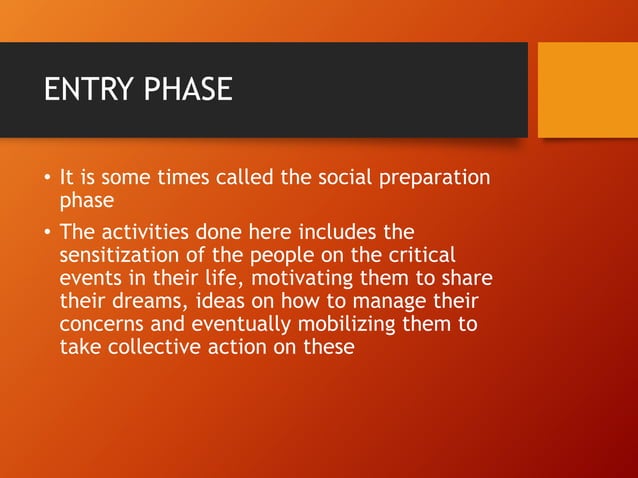 ENTRY PHASE

• It is some times called the social preparation phase

• The activities done here includes the sensitization of the people on the critical events in their life, motivating them to share their dreams, ideas on how to manage their concerns and eventually mobilizing them to take collective action on these